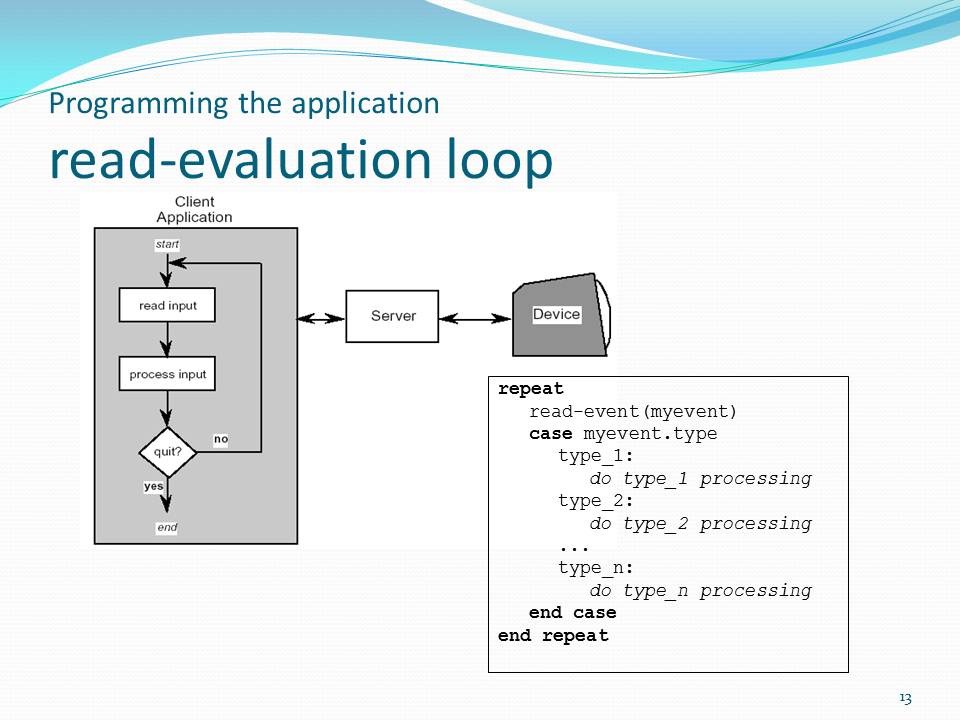 Programming the application
read-evaluation loop

Client Application

start

read input

process input

quit?

no

yes

end

Server

Device

repeat
read-event(myevent)
case myevent.type
type_1:
do type_1 processing
type_2:
do type_2 processing
...
type_n:
do type_n processing
end case
end repeat

13